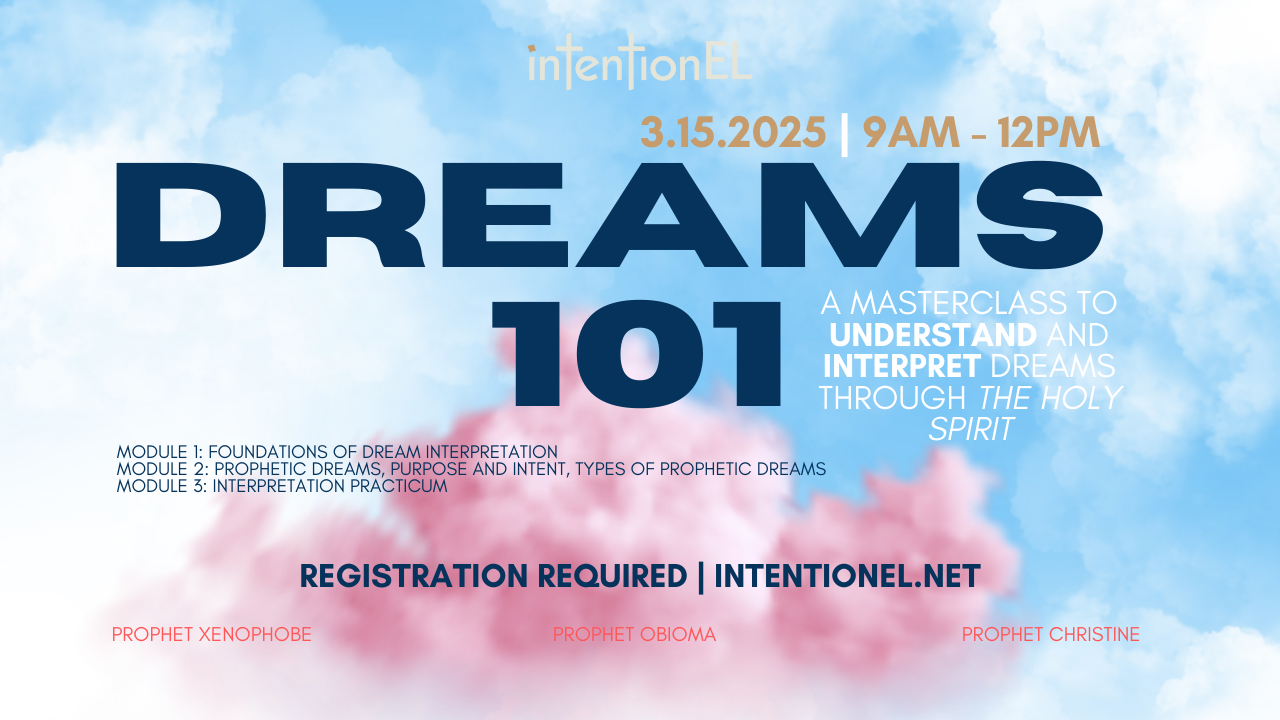 intentionEL

3.15.2025 | 9AM - 12PM

DREAMS 101

A MASTERCLASS TO UNDERSTAND AND INTERPRET DREAMS THROUGH THE HOLY SPIRIT

MODULE 1: FOUNDATIONS OF DREAM INTERPRETATION
MODULE 2: PROPHETIC DREAMS, PURPOSE AND INTENT, TYPES OF PROPHETIC DREAMS
MODULE 3: INTERPRETATION PRACTICUM

REGISTRATION REQUIRED | INTENTIONEL.NET

PROPHET XENOPHOBE

PROPHET OBIOMA

PROPHET CHRISTINE